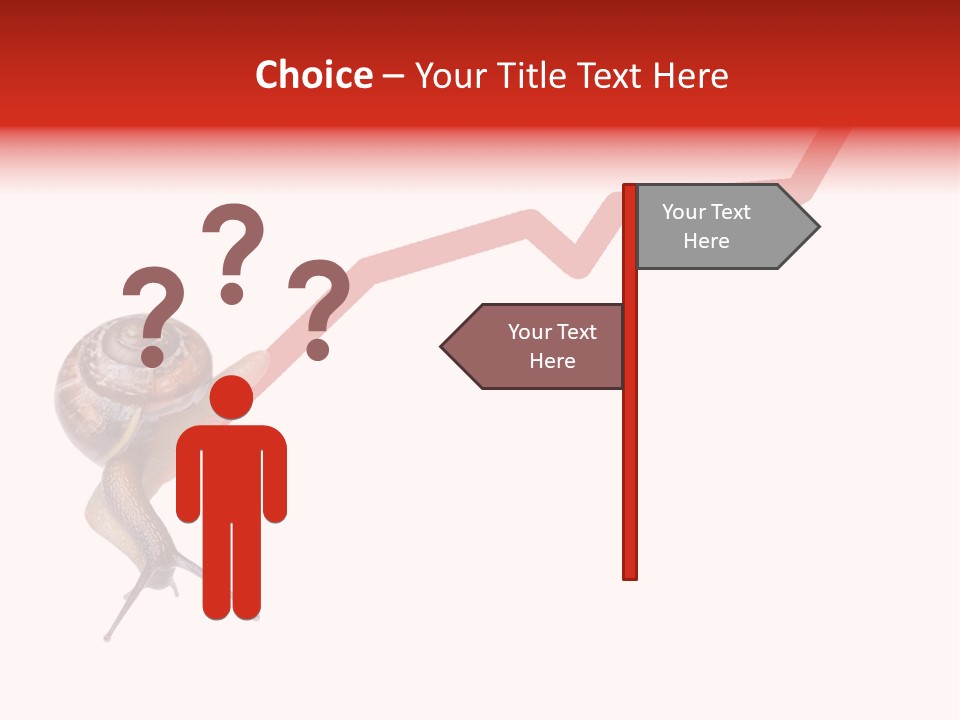 Choice – Your Title Text Here

? ? ?

Your Text Here

Your Text Here